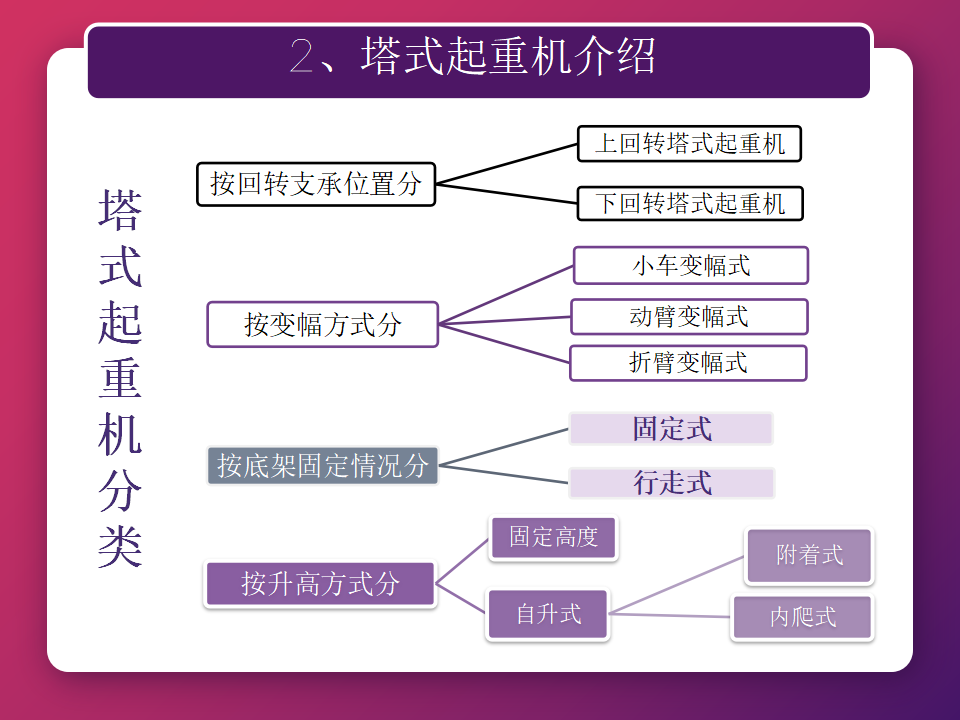 2、塔式起重机介绍

塔式起重机分类

按回转支承位置分

上回转塔式起重机

下回转塔式起重机

按变幅方式分

小车变幅式

动臂变幅式

折臂变幅式

按底架固定情况分

固定式

行走式

按升高方式分

固定高度

自升式

附着式

内爬式